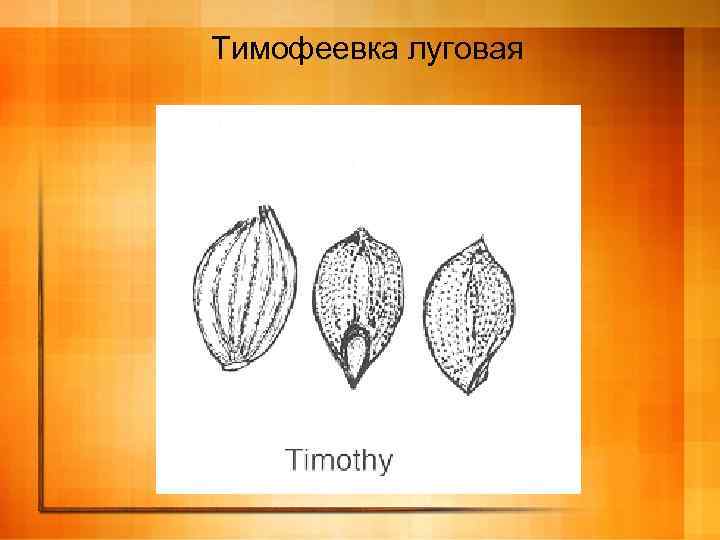 Тимофеевка луговая

Timothy